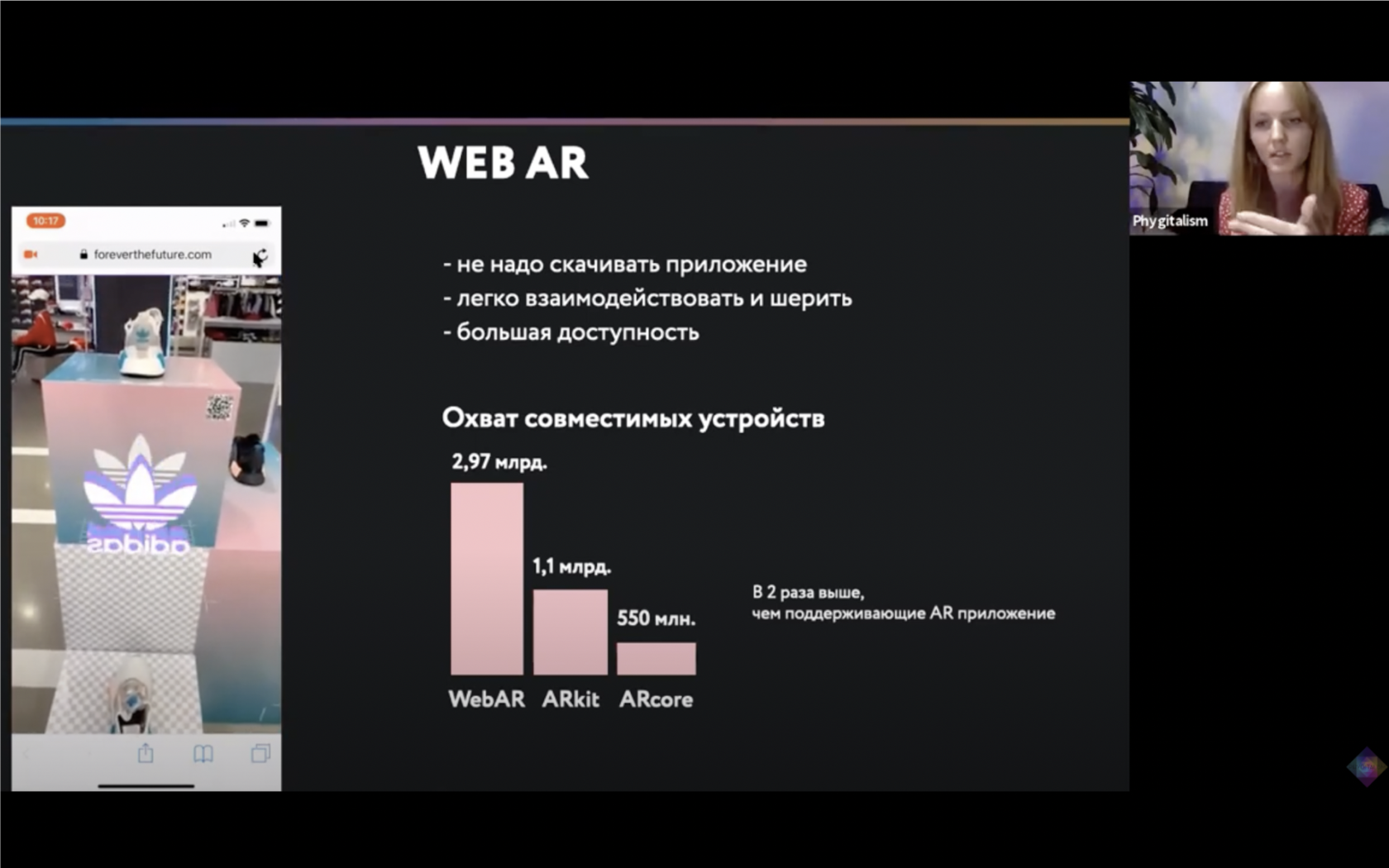 WEB AR

10:17

foreverthefuture.com

adidas

- не надо скачивать приложение
- легко взаимодействовать и шерить
- большая доступность

Охват совместимых устройств

2,97 млрд.

1,1 млрд.

550 млн.

WebAR ARkit ARcore

В 2 раза выше, чем поддерживающие AR приложение

Phygitalism